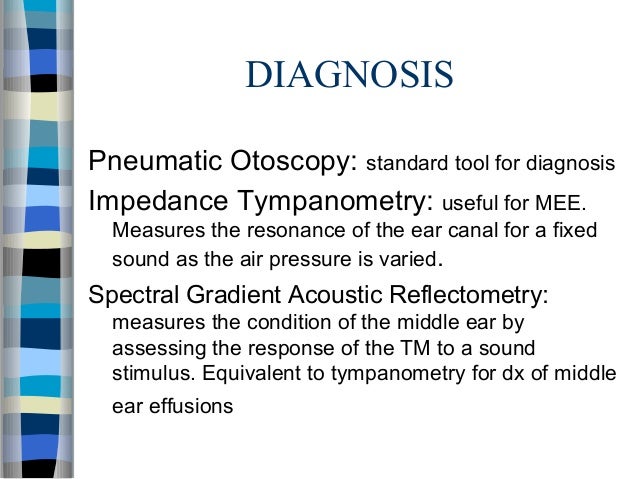 DIAGNOSIS

Pneumatic Otoscopy: standard tool for diagnosis

Impedance Tympanometry: useful for MEE. Measures the resonance of the ear canal for a fixed sound as the air pressure is varied.

Spectral Gradient Acoustic Reflectometry: measures the condition of the middle ear by assessing the response of the TM to a sound stimulus. Equivalent to tympanometry for dx of middle ear effusions